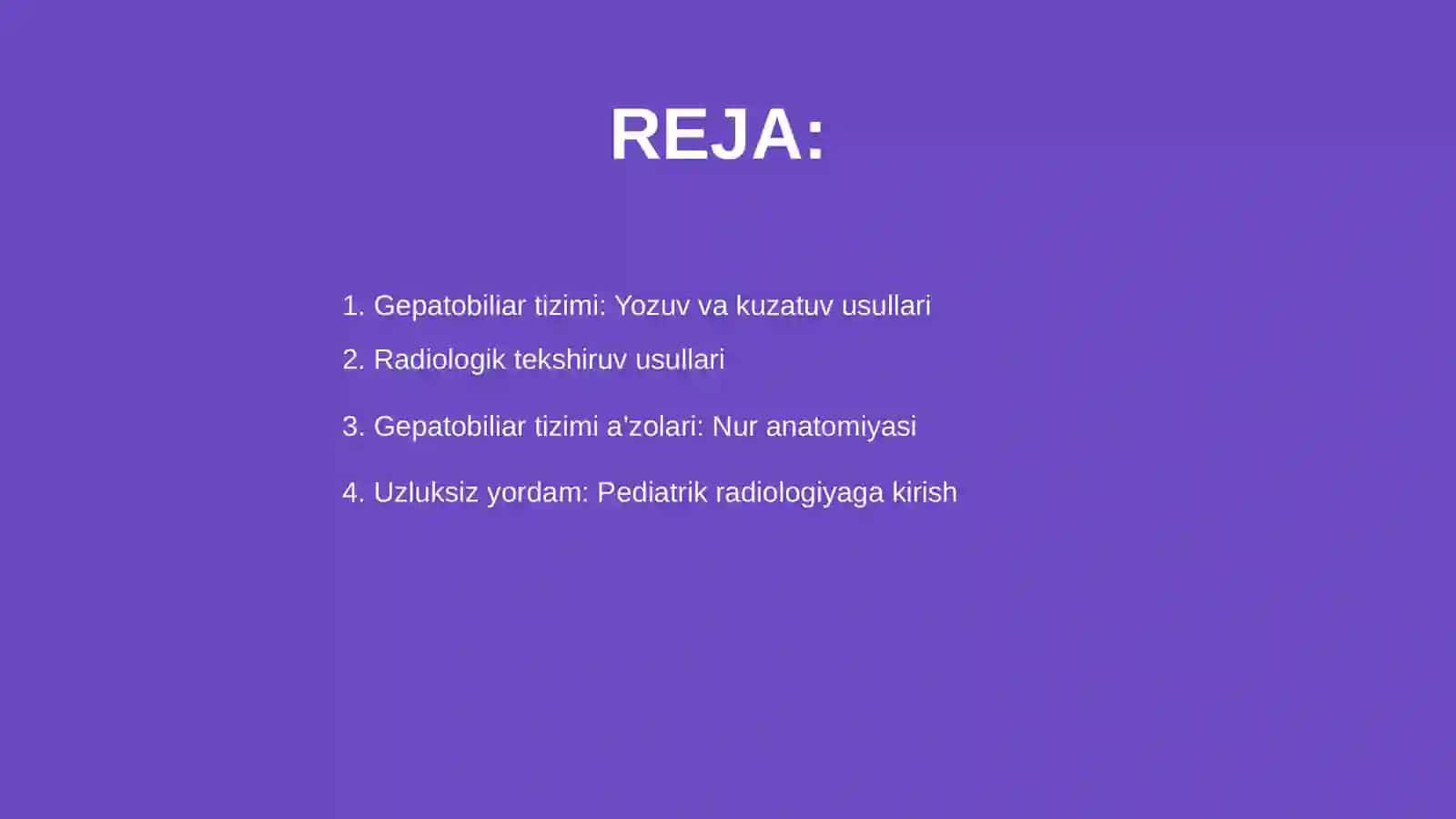 REJA:

1. Gepatobiliar tizimi: Yozuv va kuzatuv usullari

2. Radiologik tekshiruv usullari

3. Gepatobiliar tizimi a'zolari: Nur anatomiyasi

4. Uzluksiz yordam: Pediatrik radiologiyaga kirish